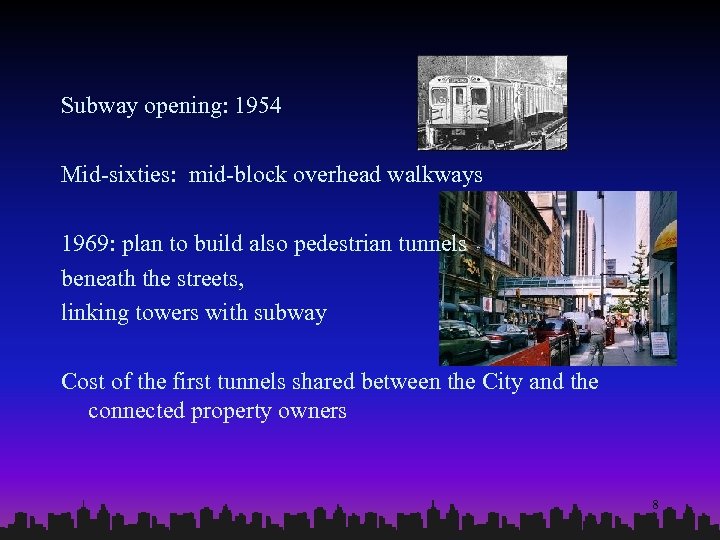 Subway opening: 1954

Mid-sixties: mid-block overhead walkways

1969: plan to build also pedestrian tunnels beneath the streets, linking towers with subway

Cost of the first tunnels shared between the City and the connected property owners

8